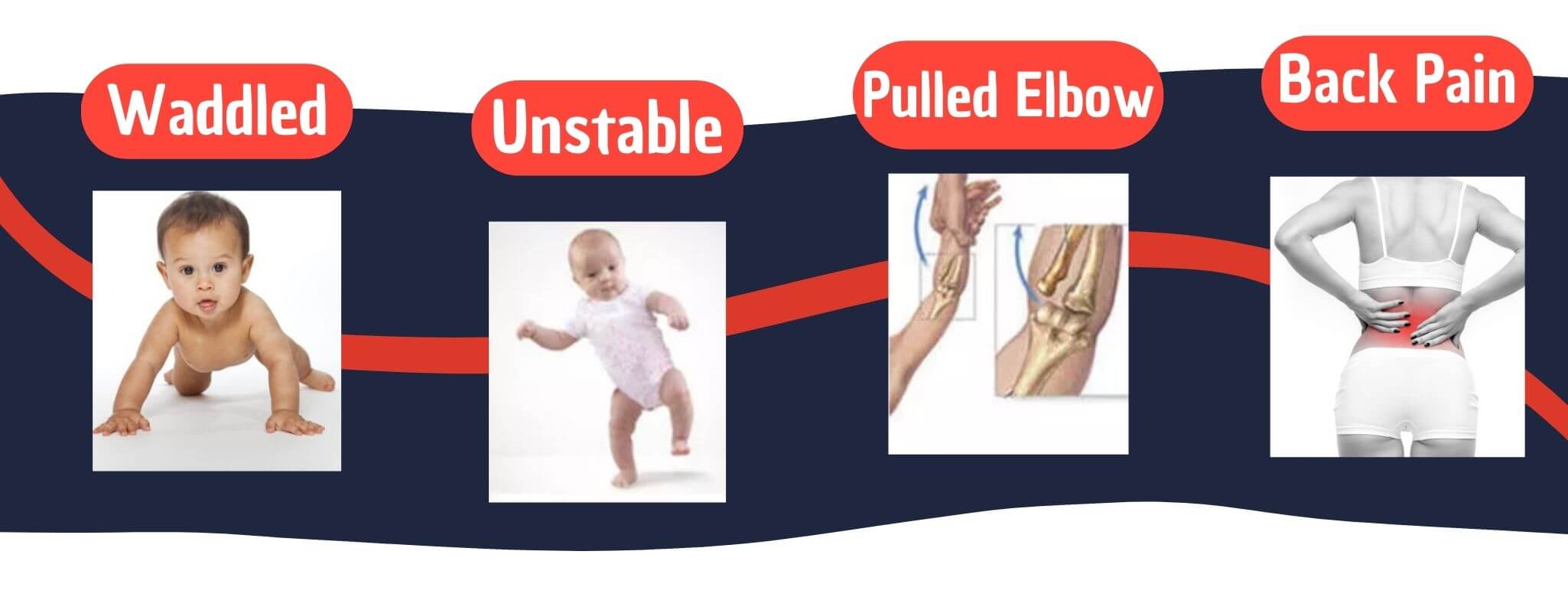 Waddled

Unstable

Pulled Elbow

Back Pain